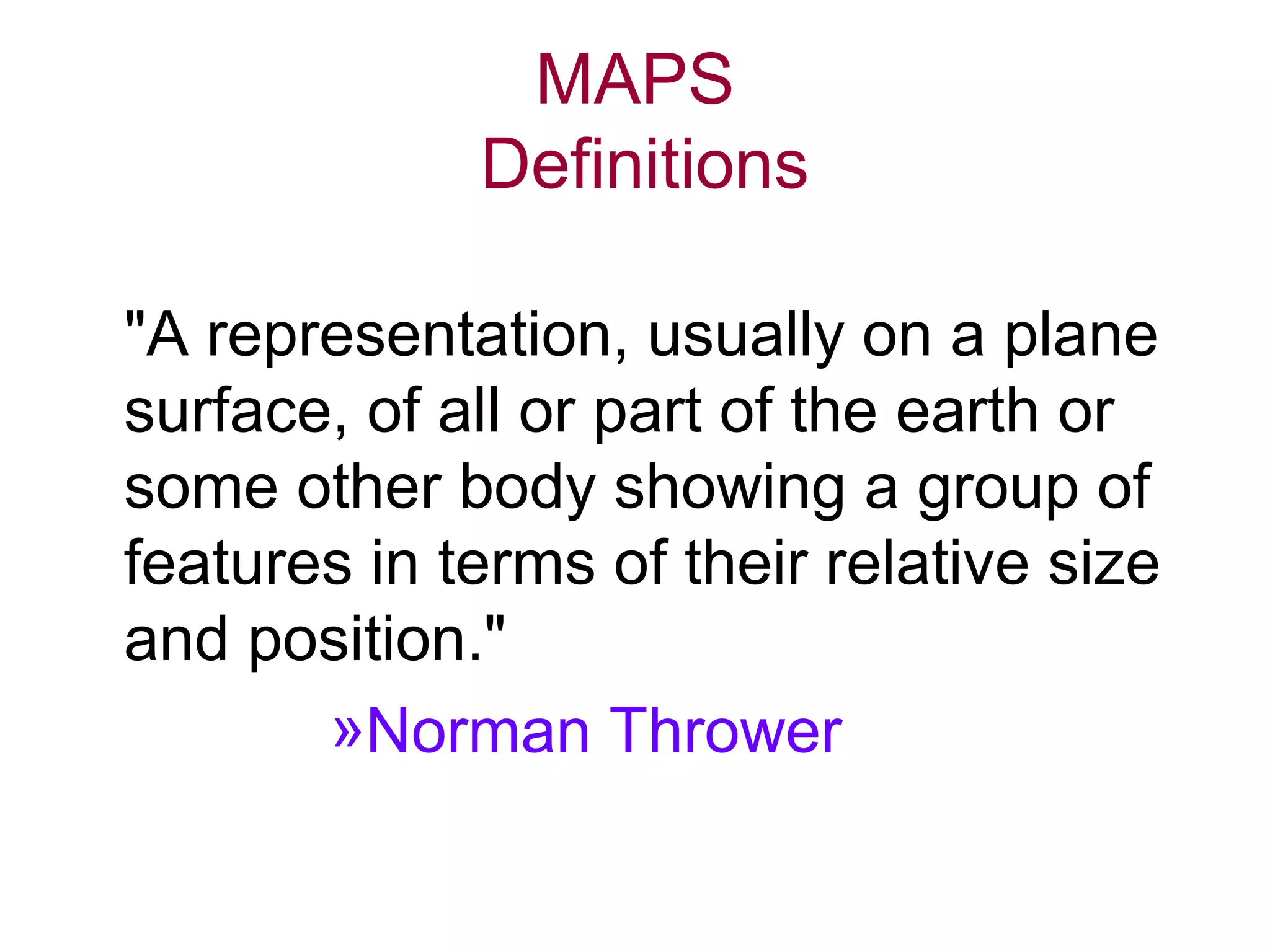 MAPS
Definitions

"A representation, usually on a plane surface, of all or part of the earth or some other body showing a group of features in terms of their relative size and position."

»Norman Thrower